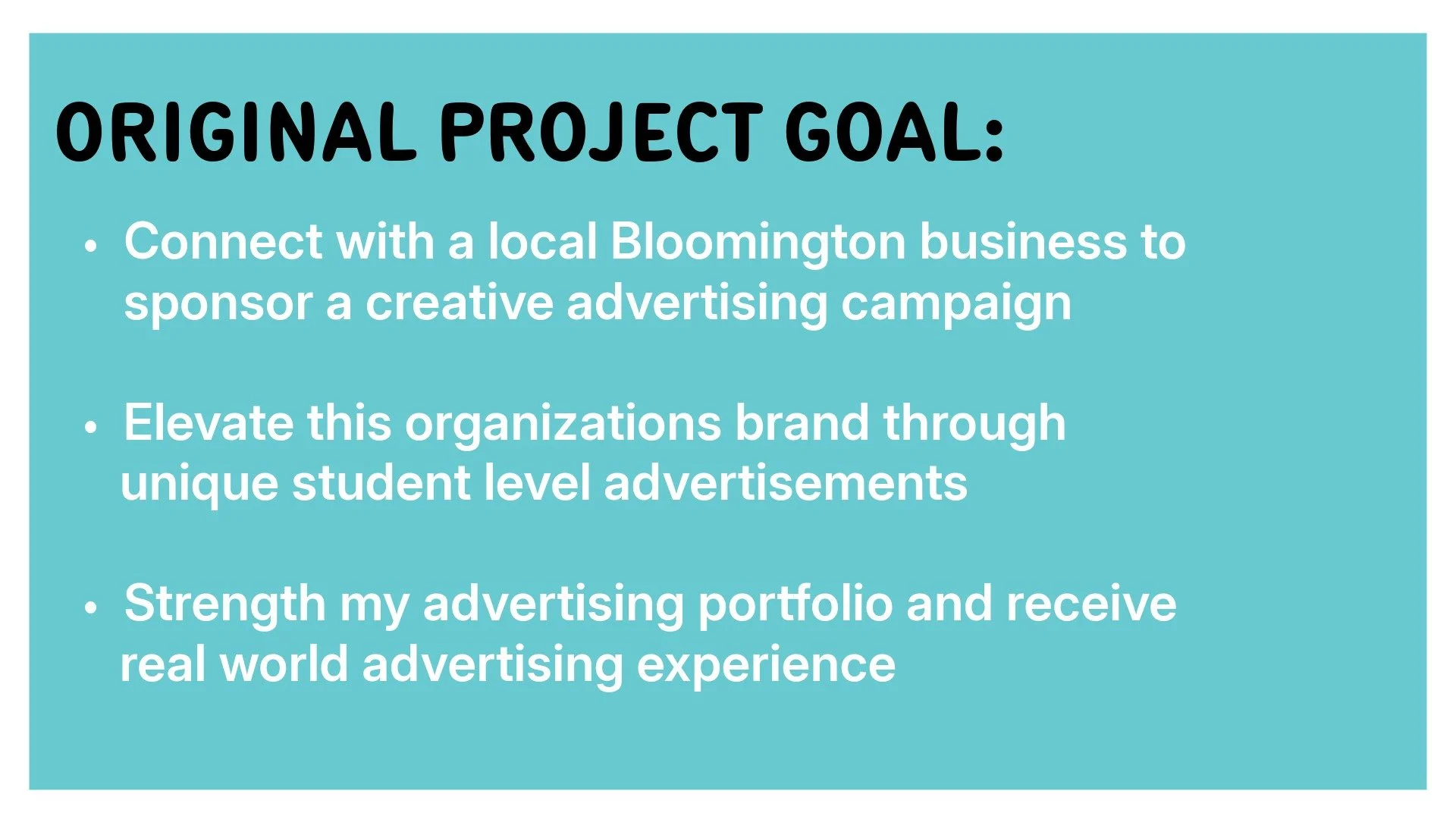 ORIGINAL PROJECT GOAL:

• Connect with a local Bloomington business to sponsor a creative advertising campaign

• Elevate this organizations brand through unique student level advertisements

• Strength my advertising portfolio and receive real world advertising experience